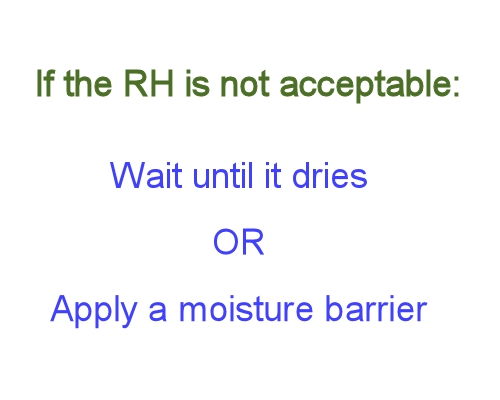 If the RH is not acceptable:

Wait until it dries

OR

Apply a moisture barrier